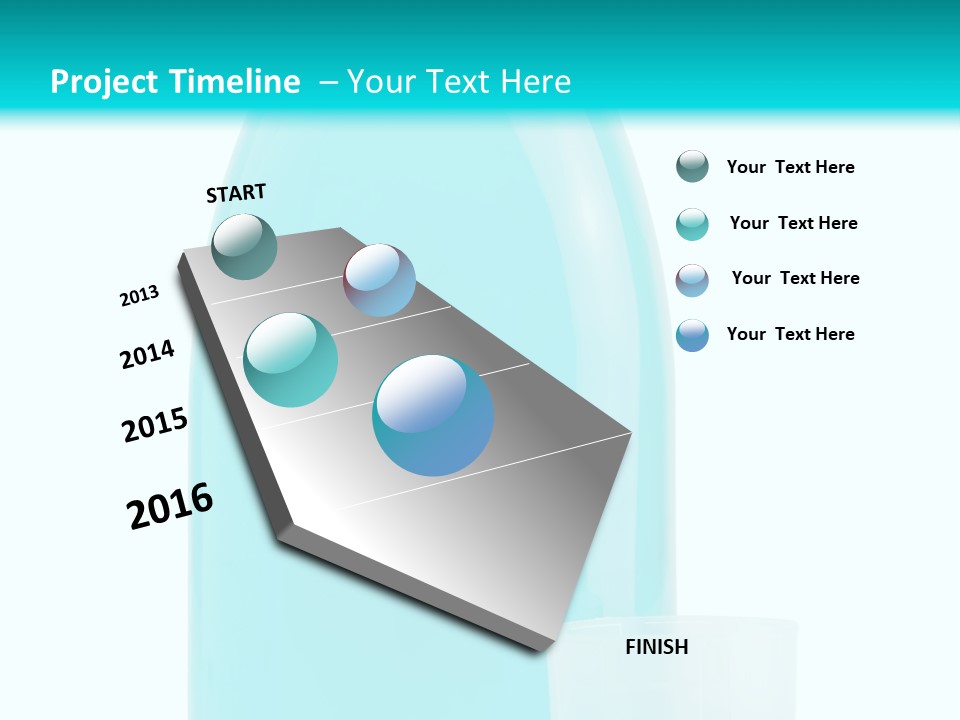 Project Timeline – Your Text Here

START

2013

2014

2015

2016

FINISH

Your Text Here

Your Text Here

Your Text Here

Your Text Here